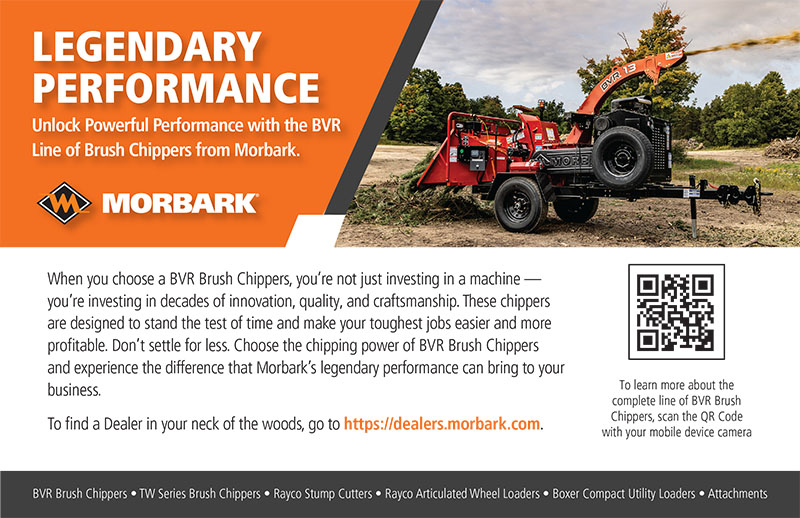 LEGENDARY PERFORMANCE

Unlock Powerful Performance with the BVR Line of Brush Chippers from Morbark.

MORBARK

BVR 13

MORB

When you choose a BVR Brush Chippers, you're not just investing in a machine — you're investing in decades of innovation, quality, and craftsmanship. These chippers are designed to stand the test of time and make your toughest jobs easier and more profitable. Don't settle for less. Choose the chipping power of BVR Brush Chippers and experience the difference that Morbark's legendary performance can bring to your business.

To find a Dealer in your neck of the woods, go to https://dealers.morbark.com.

To learn more about the complete line of BVR Brush Chippers, scan the QR Code with your mobile device camera

BVR Brush Chippers • TW Series Brush Chippers • Rayco Stump Cutters • Rayco Articulated Wheel Loaders • Boxer Compact Utility Loaders • Attachments